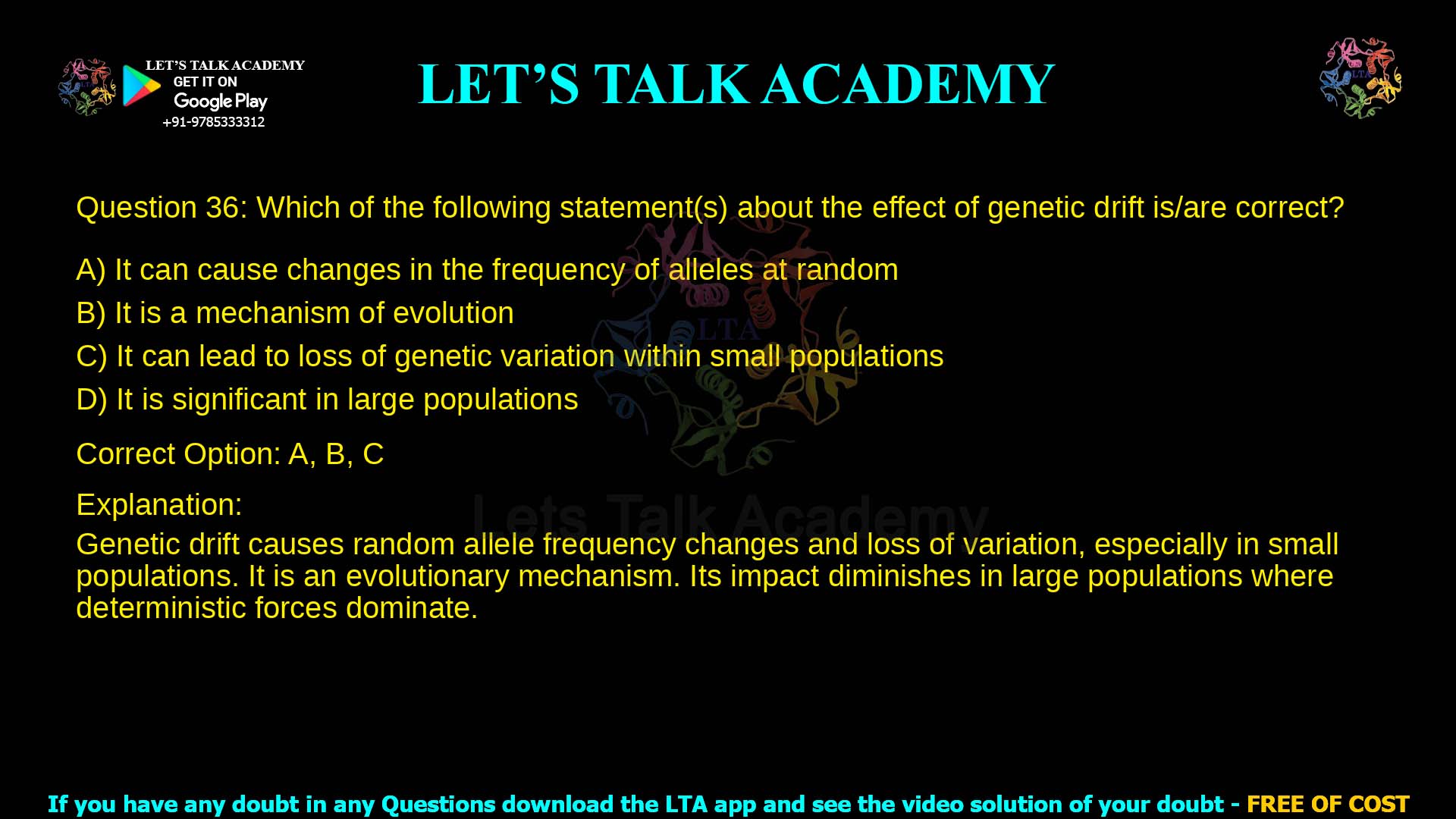 LET'S TALK ACADEMY
GET IT ON
Google Play
+91-9785333312

LET'S TALK ACADEMY

LTA

Question 36: Which of the following statement(s) about the effect of genetic drift is/are correct?

A) It can cause changes in the frequency of alleles at random
B) It is a mechanism of evolution
C) It can lead to loss of genetic variation within small populations
D) It is significant in large populations

Correct Option: A, B, C

Explanation:
Genetic drift causes random allele frequency changes and loss of variation, especially in small populations. It is an evolutionary mechanism. Its impact diminishes in large populations where deterministic forces dominate.

LTA
Lets Talk Academy

If you have any doubt in any Questions download the LTA app and see the video solution of your doubt - FREE OF COST